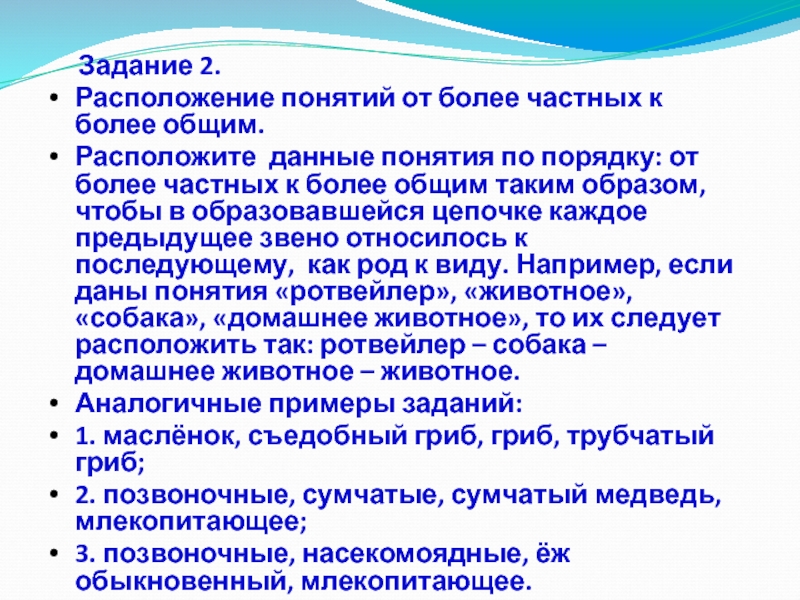 Задание 2.

• Расположение понятий от более частных к более общим.

• Расположите данные понятия по порядку: от более частных к более общим таким образом, чтобы в образовавшейся цепочке каждое предыдущее звено относилось к последующему, как род к виду. Например, если даны понятия «ротвейлер», «животное», «собака», «домашнее животное», то их следует расположить так: ротвейлер – собака – домашнее животное – животное.

• Аналогичные примеры заданий:

• 1. маслёнок, съедобный гриб, гриб, трубчатый гриб;

• 2. позвоночные, сумчатые, сумчатый медведь, млекопитающее;

• 3. позвоночные, насекомоядные, ёж обыкновенный, млекопитающее.